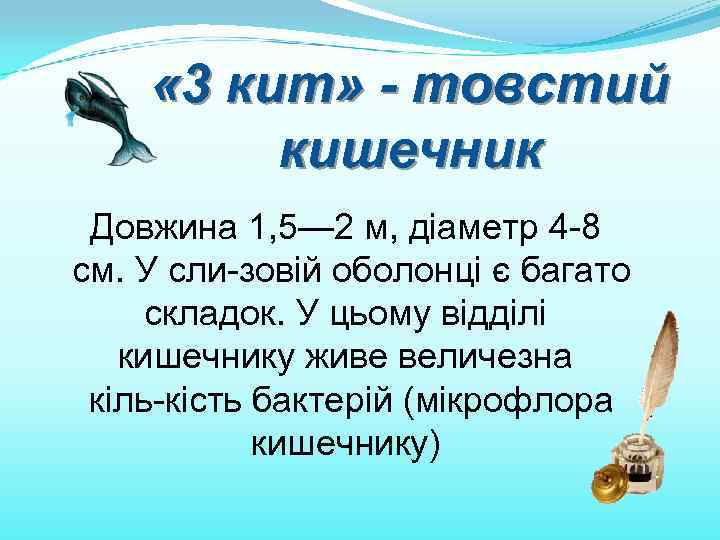 «3 кит» - товстий кишечник

Довжина 1,5—2 м, діаметр 4-8 см. У сли-зовій оболонці є багато складок. У цьому відділі кишечнику живе величезна кіль-кість бактерій (мікрофлора кишечнику)